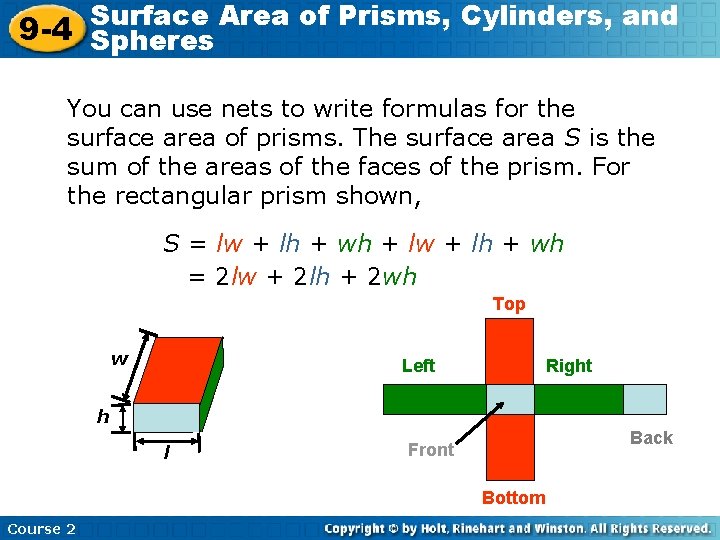 9-4 Surface Area of Prisms, Cylinders, and Spheres

You can use nets to write formulas for the surface area of prisms. The surface area $S$ is the sum of the areas of the faces of the prism. For the rectangular prism shown,

$S = lw + lh + wh + lw + lh + wh$
$= 2lw + 2lh + 2wh$

w
h
l

Top
Left
Right
Front
Back
Bottom

Course 2
Copyright © by Holt, Rinehart and Winston. All Rights Reserved.